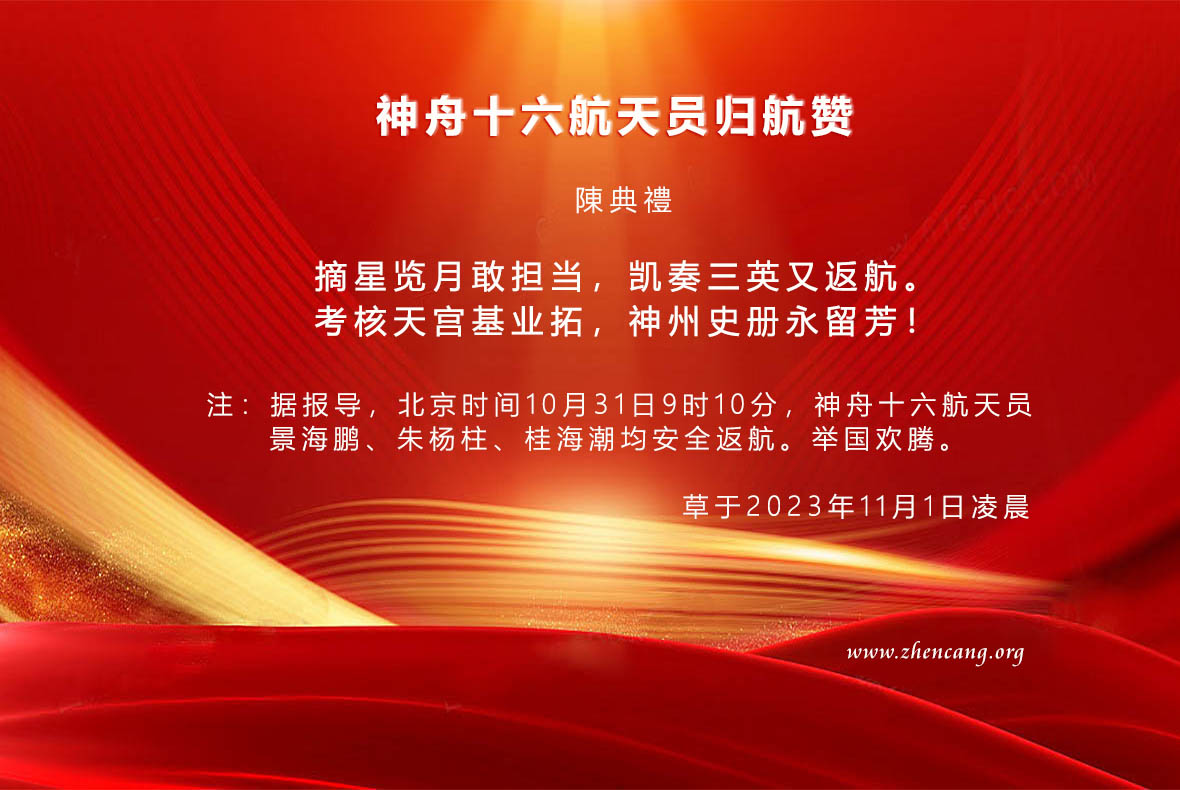 神舟十六航天员归航赞

陳典禮

摘星览月敢担当，凯奏三英又返航。
考核天宫基业拓，神州史册永留芳！

注：据报导，北京时间10月31日9时10分，神舟十六航天员景海鹏、朱杨柱、桂海潮均安全返航。举国欢腾。

草于2023年11月1日凌晨

www.zhencang.org